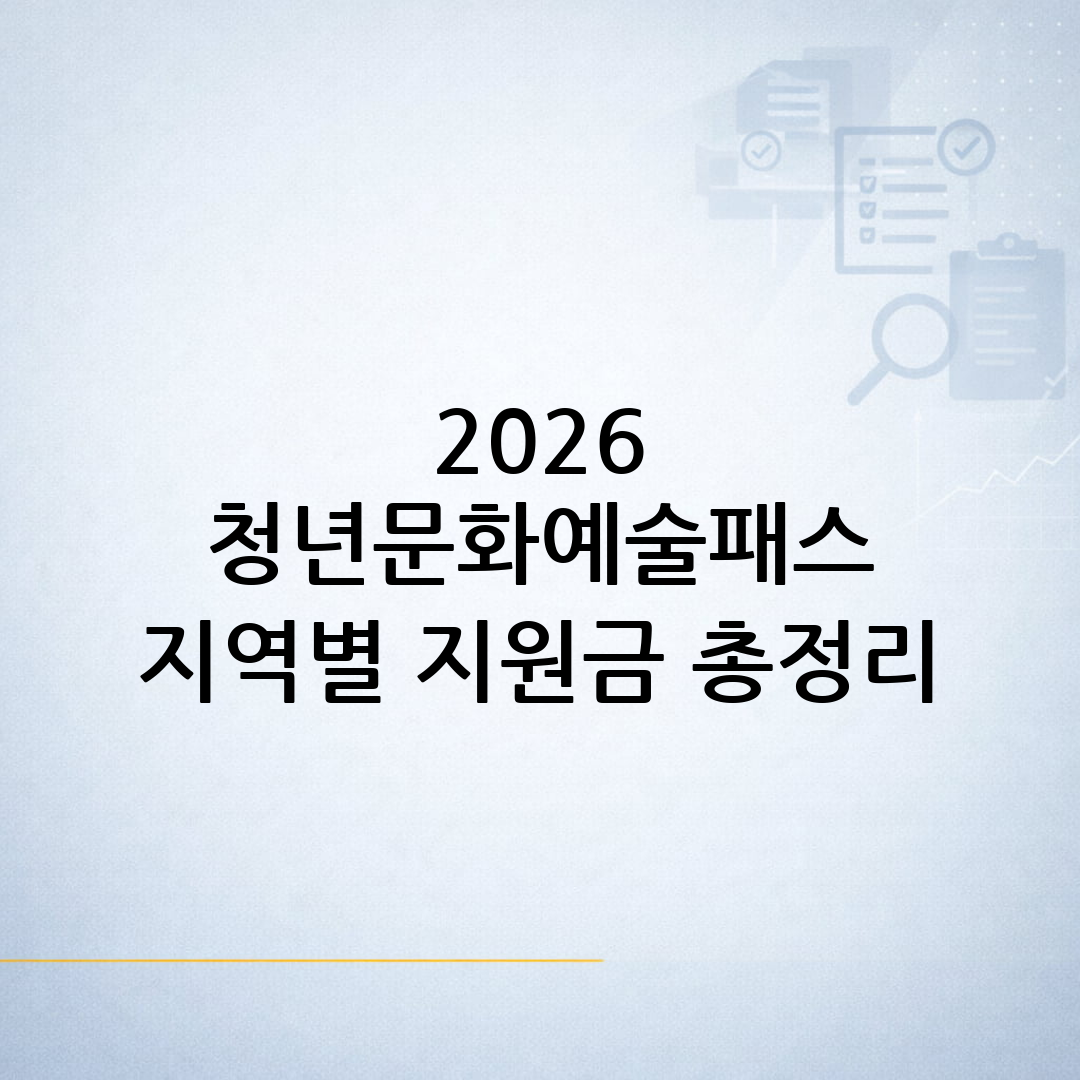 2026
청년문화예술패스
지역별 지원금 총정리